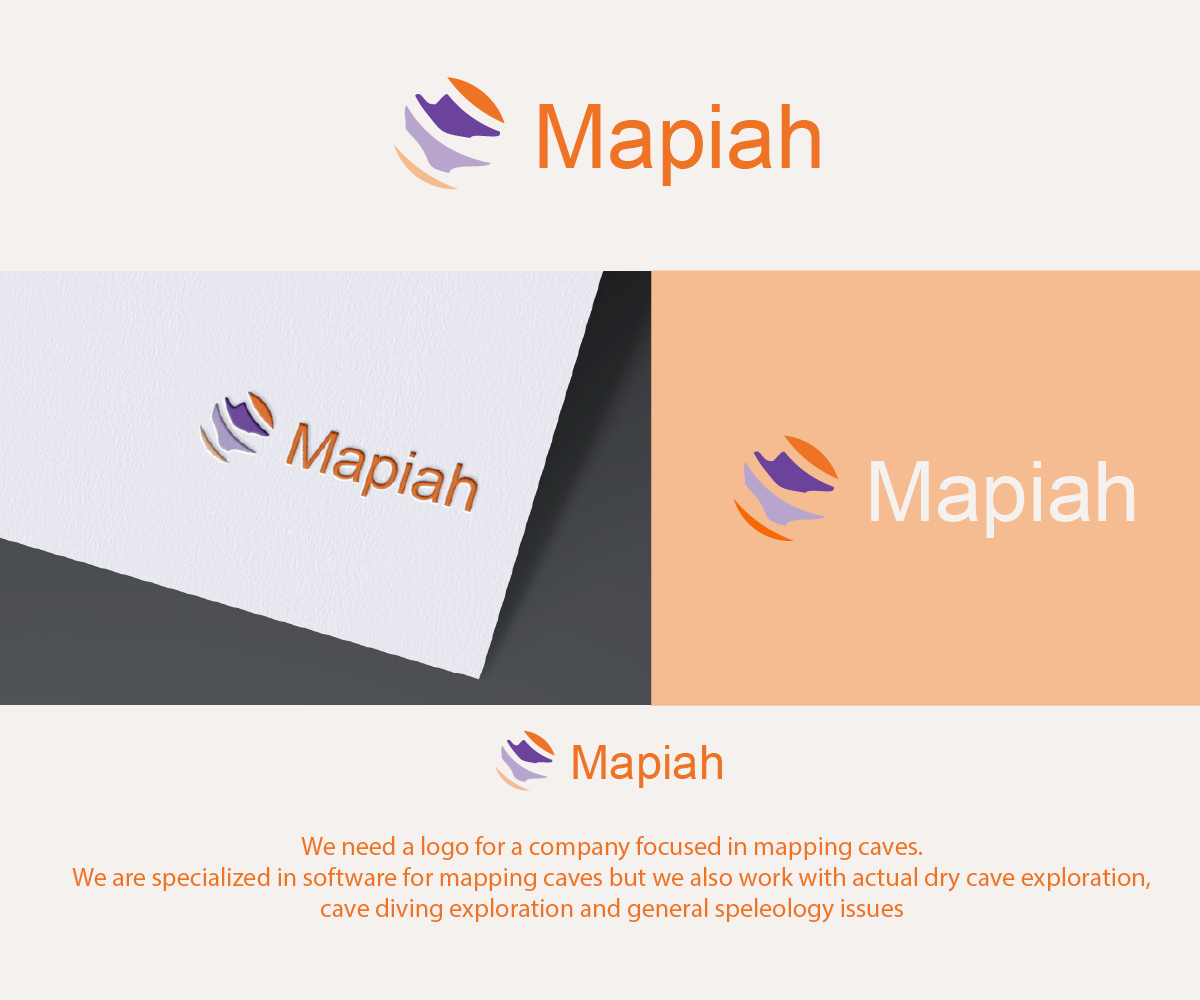 Mapiah

Mapiah

Mapiah

Mapiah

We need a logo for a company focused in mapping caves.
We are specialized in software for mapping caves but we also work with actual dry cave exploration, cave diving exploration and general speleology issues